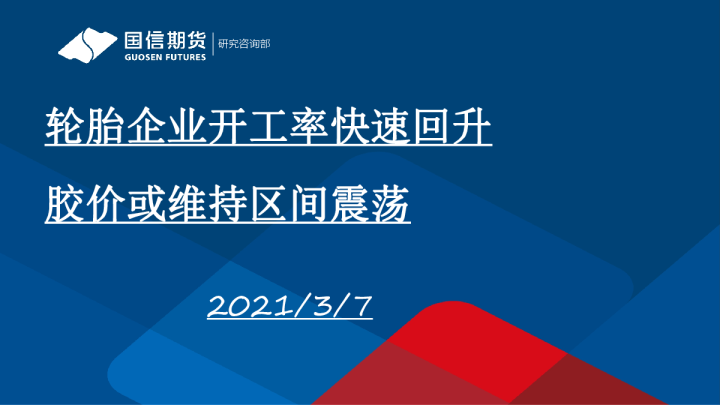 国信期货
GUOSEN FUTURES
研究咨询部

轮胎企业开工率快速回升

胶价或维持区间震荡

2021/3/7